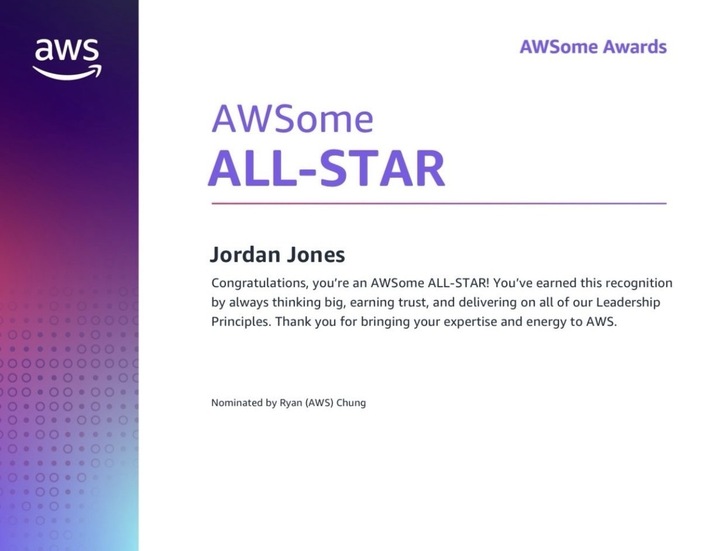 aws

AWSome Awards

AWSome
ALL-STAR

Jordan Jones

Congratulations, you're an AWSome ALL-STAR! You've earned this recognition by always thinking big, earning trust, and delivering on all of our Leadership Principles. Thank you for bringing your expertise and energy to AWS.

Nominated by Ryan (AWS) Chung